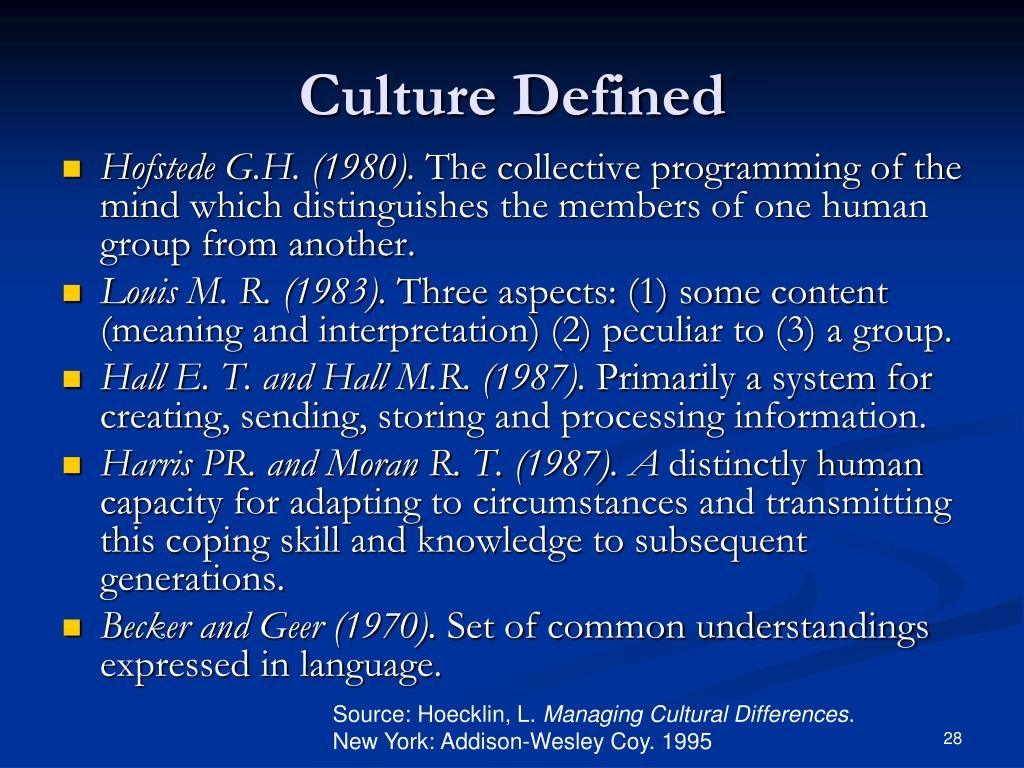 Culture Defined

- Hofstede G.H. (1980). The collective programming of the mind which distinguishes the members of one human group from another.
- Louis M. R. (1983). Three aspects: (1) some content (meaning and interpretation) (2) peculiar to (3) a group.
- Hall E. T. and Hall M.R. (1987). Primarily a system for creating, sending, storing and processing information.
- Harris PR. and Moran R. T. (1987). A distinctly human capacity for adapting to circumstances and transmitting this coping skill and knowledge to subsequent generations.
- Becker and Geer (1970). Set of common understandings expressed in language.

Source: Hoecklin, L. Managing Cultural Differences. New York: Addison-Wesley Coy. 1995

28